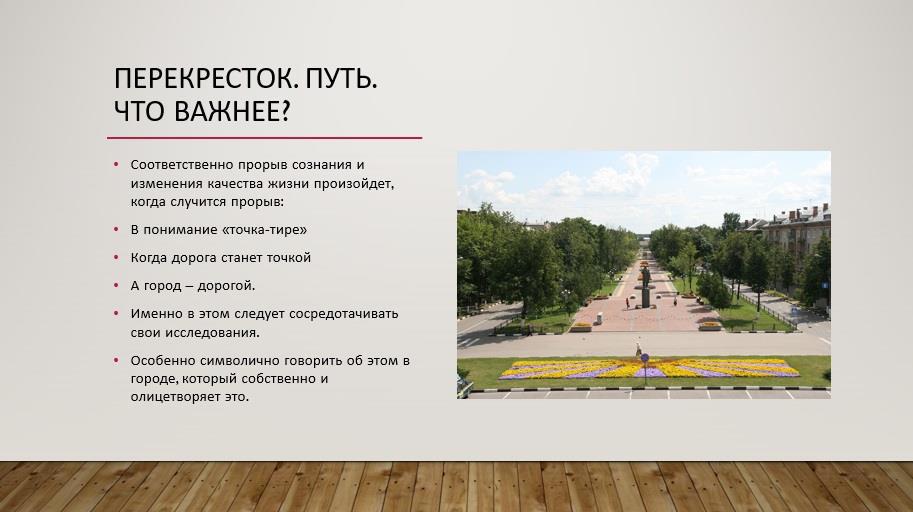 ПЕРЕКРЕСТОК. ПУТЬ. ЧТО ВАЖНЕЕ?

• Соответственно прорыв сознания и изменения качества жизни произойдет, когда случится прорыв:
• В понимание «точка-тире»
• Когда дорога станет точкой
• А город – дорогой.
• Именно в этом следует сосредотачивать свои исследования.
• Особенно символично говорить об этом в городе, который собственно и олицетворяет это.